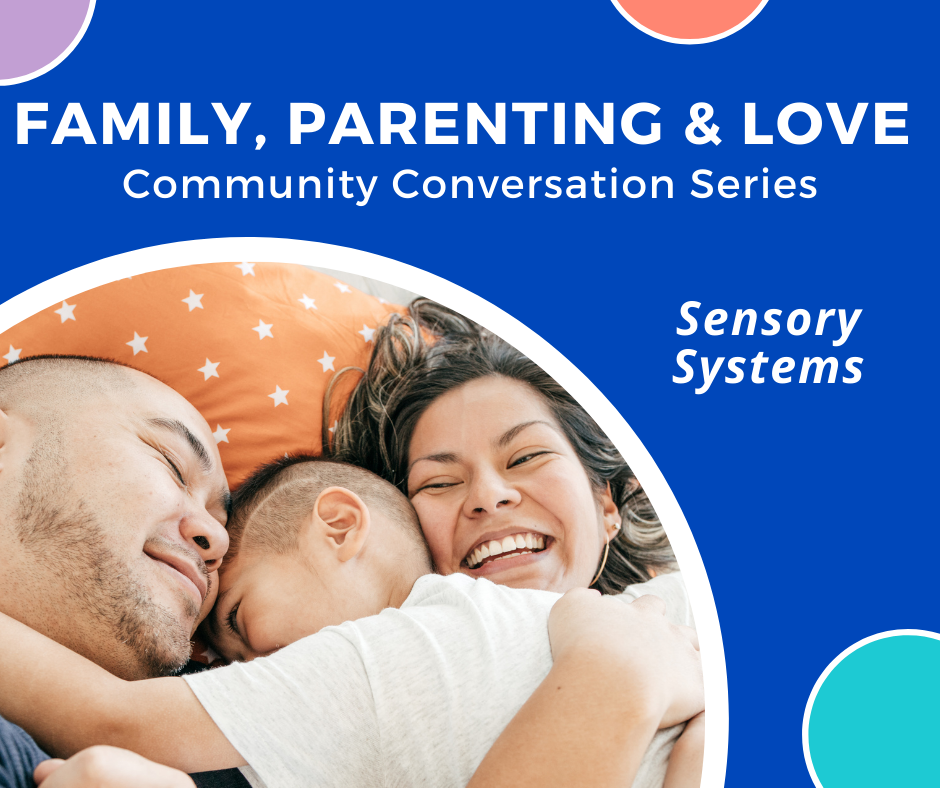 FAMILY, PARENTING & LOVE
Community Conversation Series

Sensory Systems